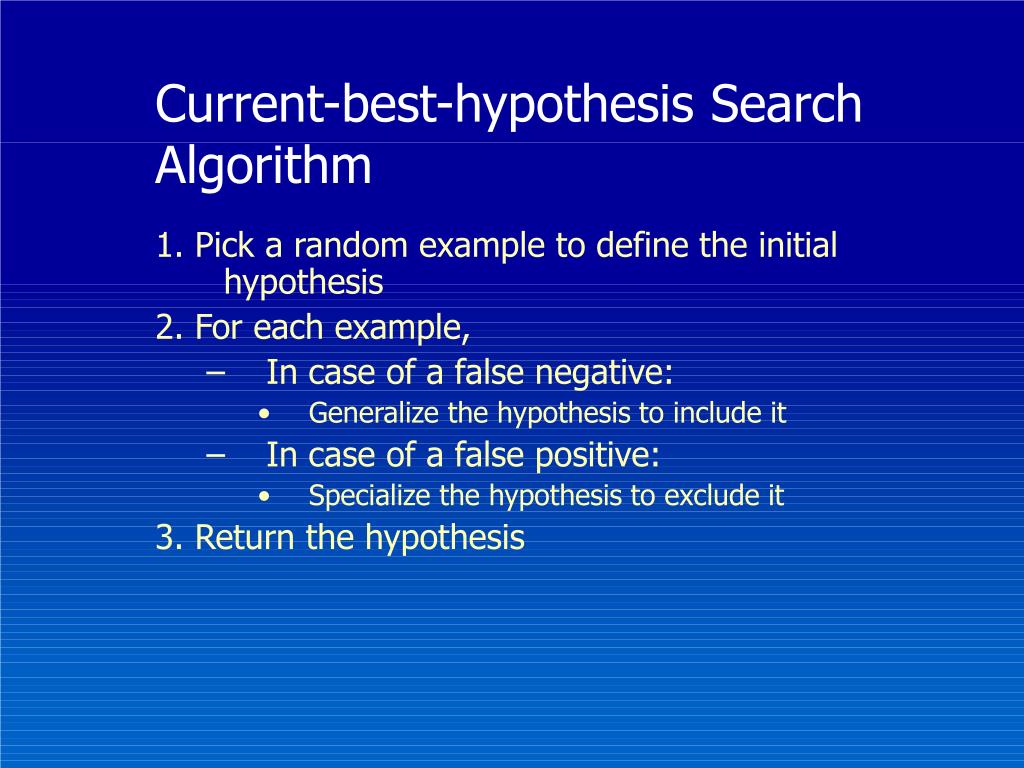 Current-best-hypothesis Search Algorithm

1. Pick a random example to define the initial hypothesis
2. For each example,
– In case of a false negative:
• Generalize the hypothesis to include it
– In case of a false positive:
• Specialize the hypothesis to exclude it
3. Return the hypothesis